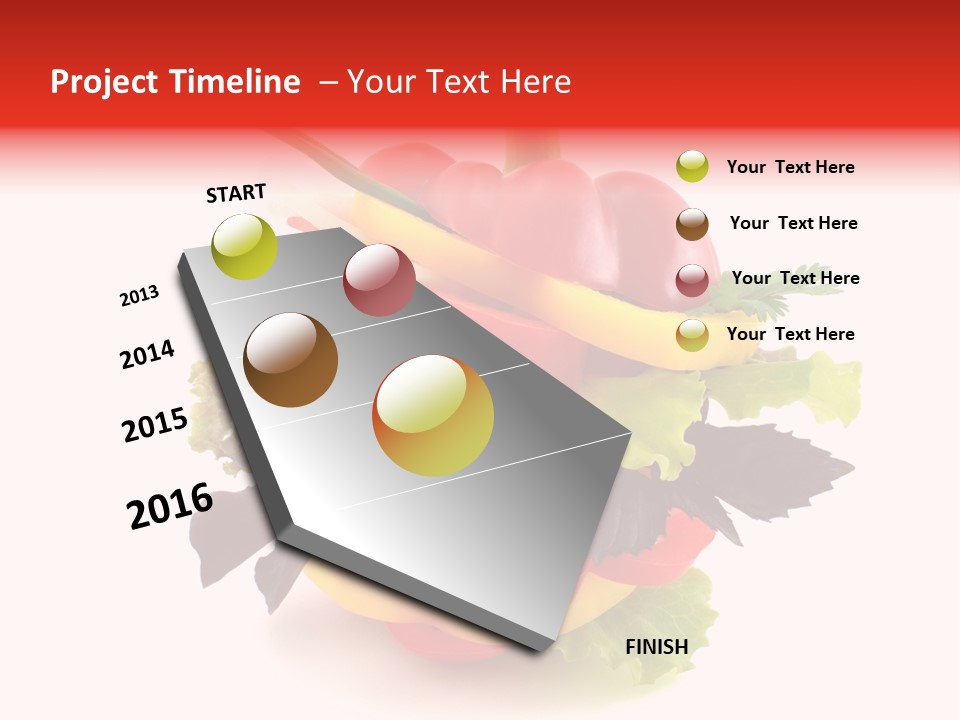 Project Timeline – Your Text Here

START

2013

2014

2015

2016

FINISH

Your Text Here

Your Text Here

Your Text Here

Your Text Here